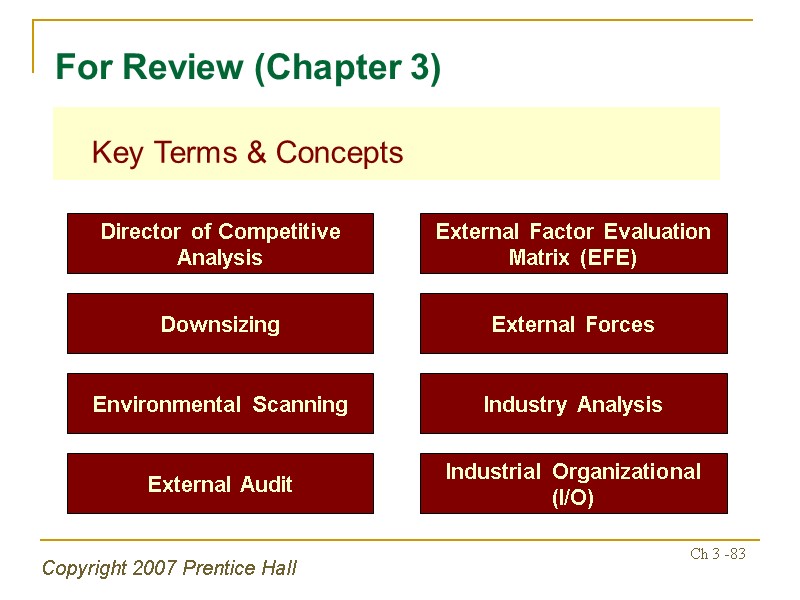 For Review (Chapter 3)

Key Terms & Concepts

Director of Competitive Analysis

Downsizing

Environmental Scanning

External Audit

External Factor Evaluation Matrix (EFE)

External Forces

Industry Analysis

Industrial Organizational (I/O)

Copyright 2007 Prentice Hall

Ch 3 -83